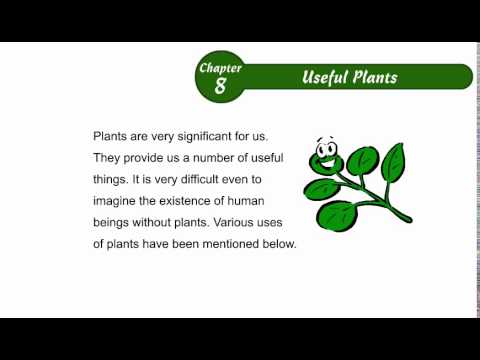 Chapter 8

Useful Plants

Plants are very significant for us. They provide us a number of useful things. It is very difficult even to imagine the existence of human beings without plants. Various uses of plants have been mentioned below.